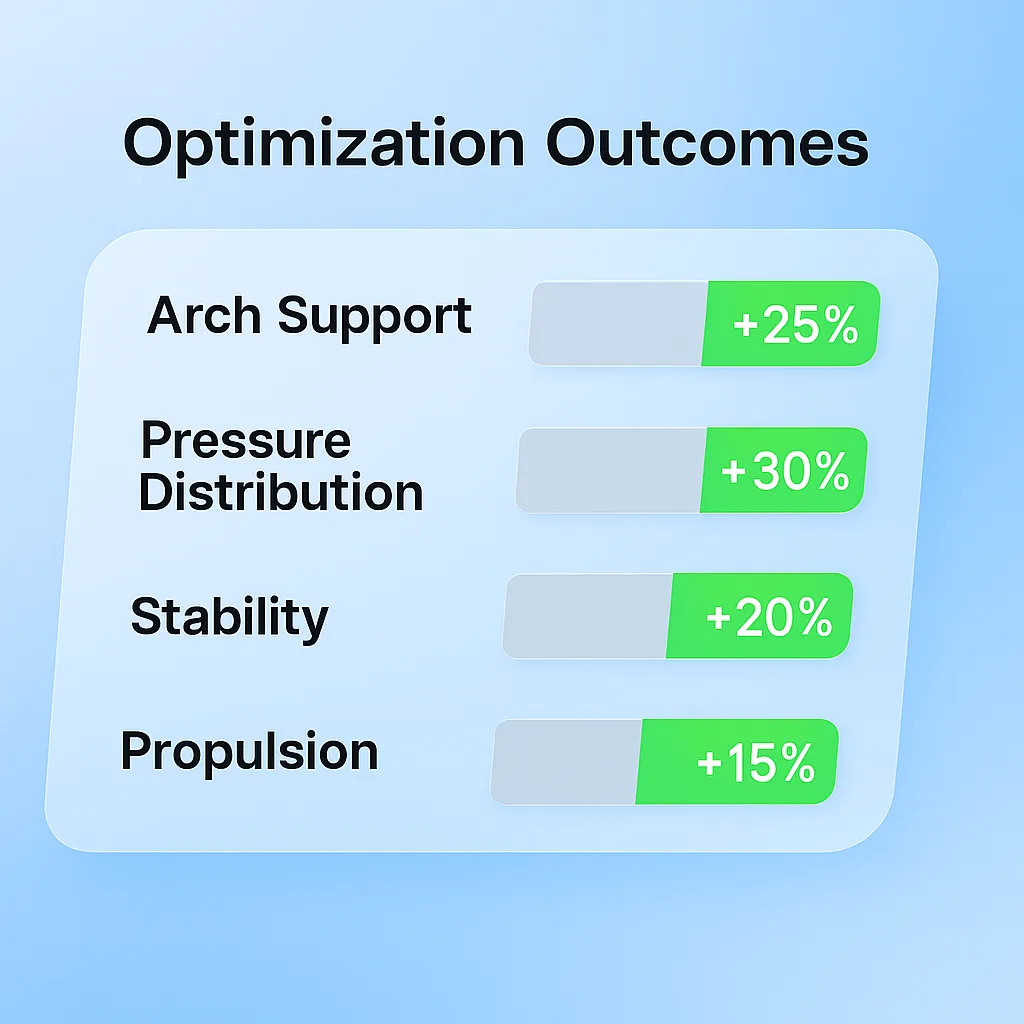 Optimization Outcomes

Arch Support +25%

Pressure Distribution +30%

Stability +20%

Propulsion +15%